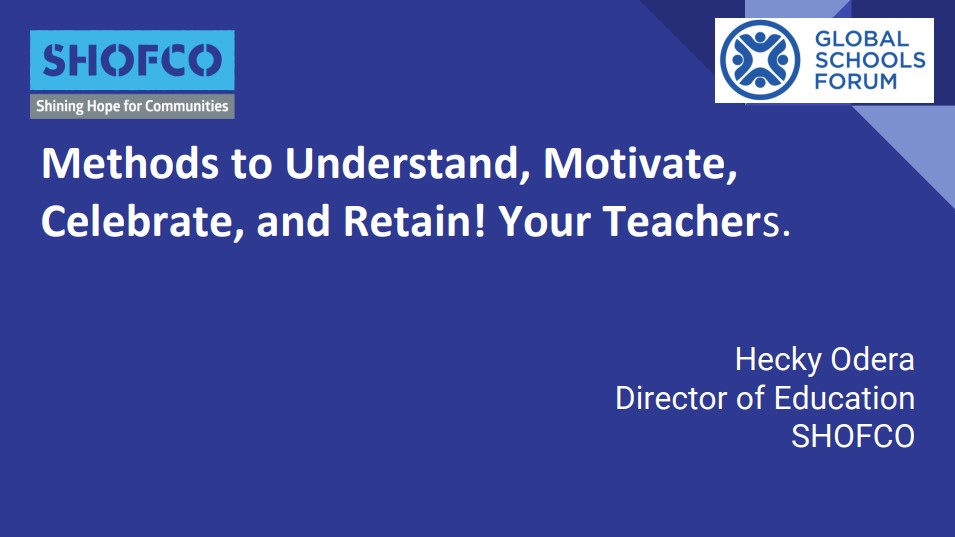 SHOFCO
Shining Hope for Communities

GLOBAL SCHOOLS FORUM

Methods to Understand, Motivate, Celebrate, and Retain! Your Teachers.

Hecky Odera
Director of Education
SHOFCO